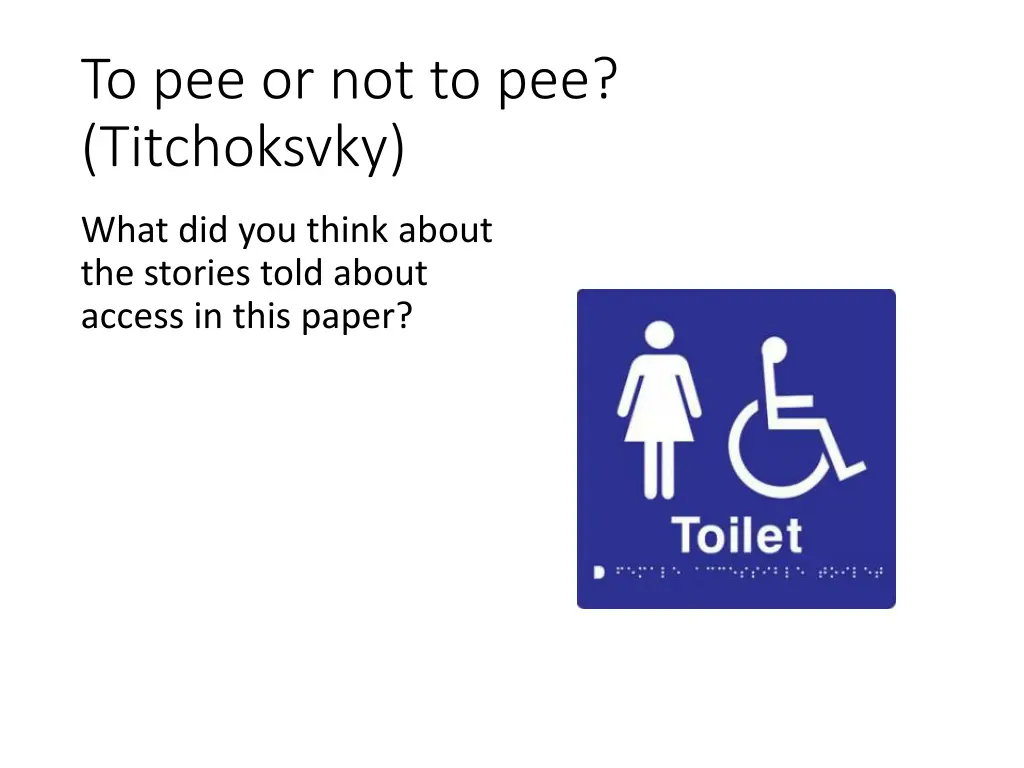 To pee or not to pee? (Titchoksvky)

What did you think about the stories told about access in this paper?

Toilet